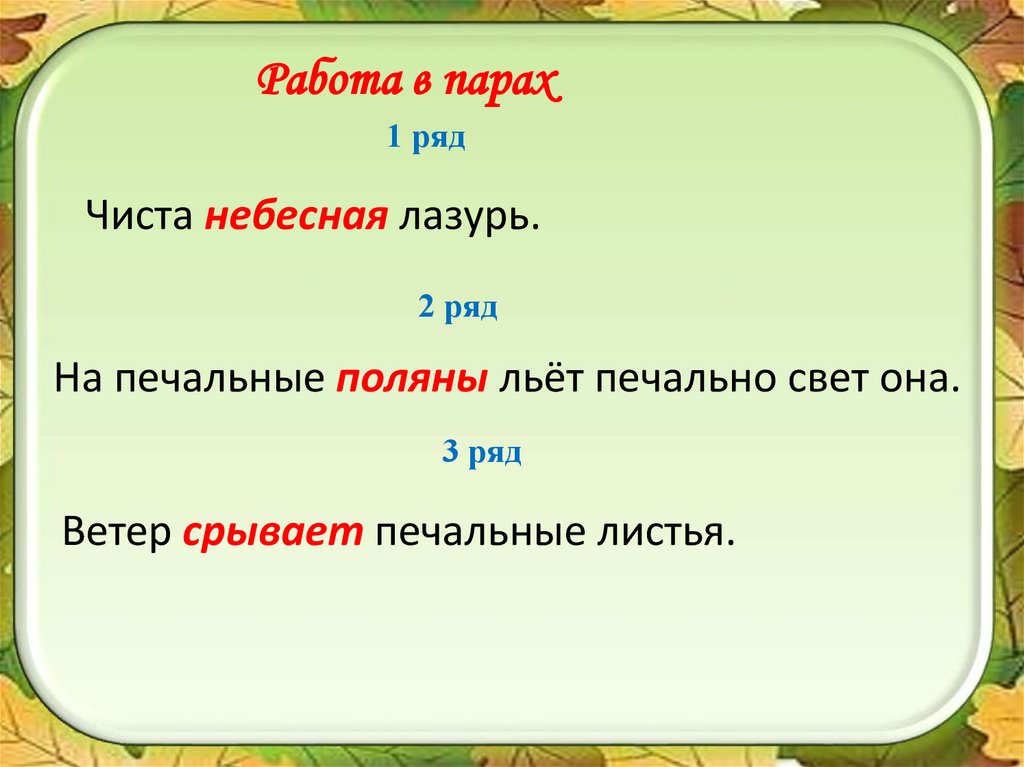 Работа в парах

1 ряд

Чиста небесная лазурь.

2 ряд

На печальные поляны льёт печально свет она.

3 ряд

Ветер срывает печальные листья.